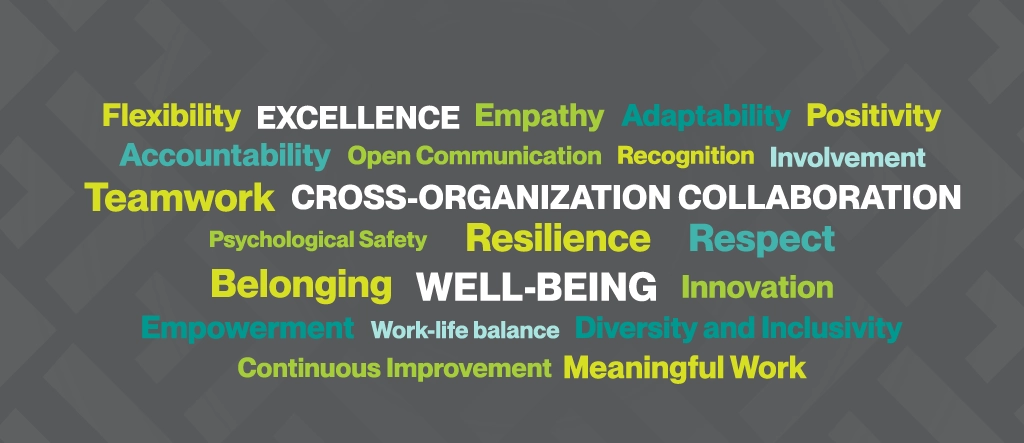 Flexibility EXCELLENCE Empathy Adaptability Positivity
Accountability Open Communication Recognition Involvement
Teamwork CROSS-ORGANIZATION COLLABORATION
Psychological Safety Resilience Respect
Belonging WELL-BEING Innovation
Empowerment Work-life balance Diversity and Inclusivity
Continuous Improvement Meaningful Work